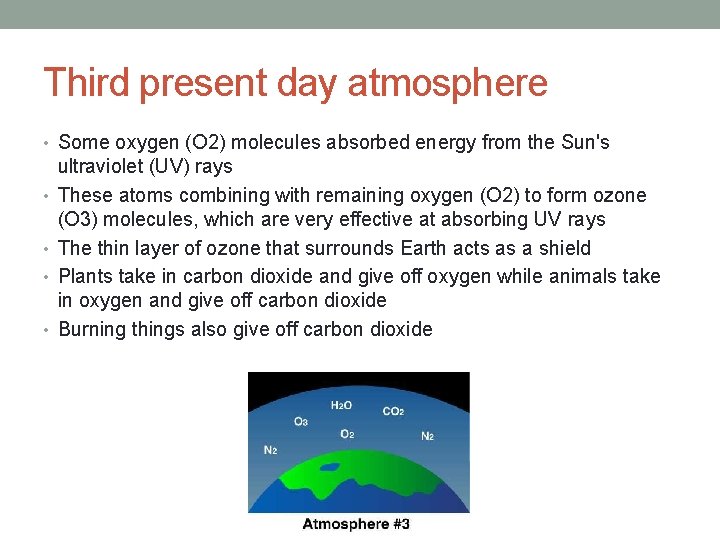 Third present day atmosphere

• Some oxygen (O2) molecules absorbed energy from the Sun's ultraviolet (UV) rays
• These atoms combining with remaining oxygen (O2) to form ozone (O3) molecules, which are very effective at absorbing UV rays
• The thin layer of ozone that surrounds Earth acts as a shield
• Plants take in carbon dioxide and give off oxygen while animals take in oxygen and give off carbon dioxide
• Burning things also give off carbon dioxide

$H_2O$
$CO_2$
$O_3$
$O_2$
$N_2$
$N_2$

Atmosphere #3